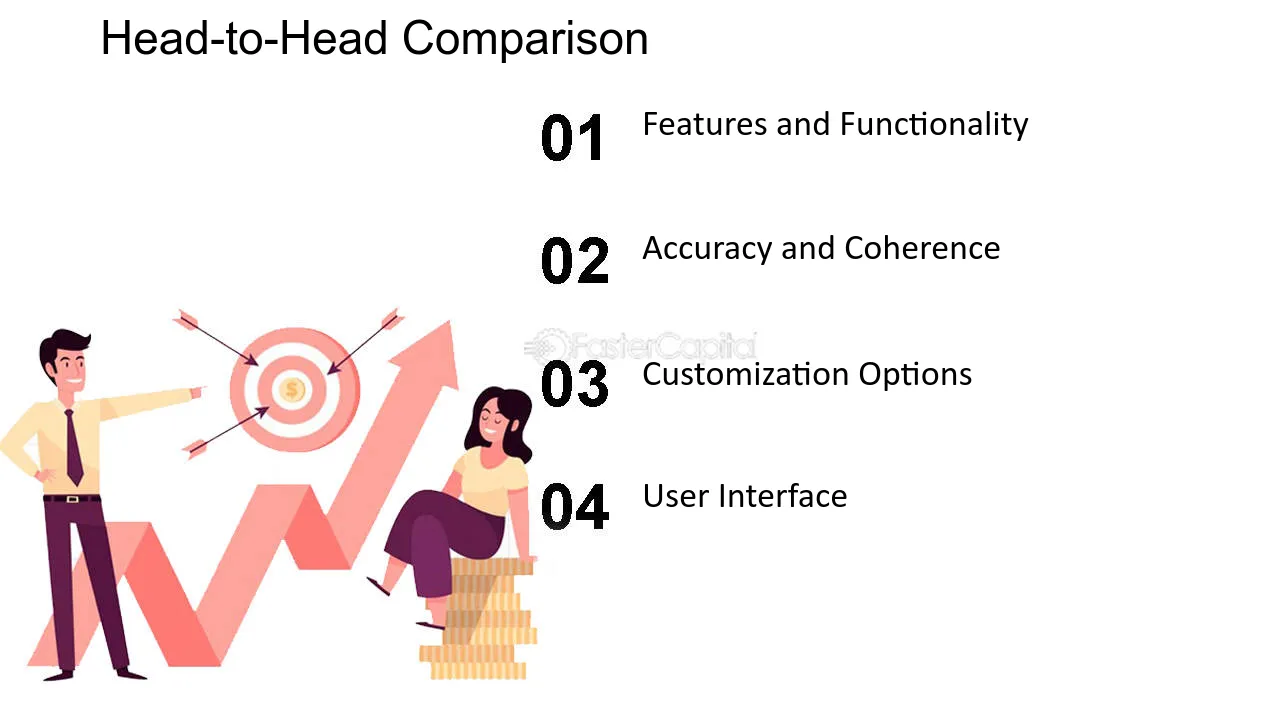 Head-to-Head Comparison

01 Features and Functionality

02 Accuracy and Coherence

03 Customization Options

04 User Interface

FasterCapital